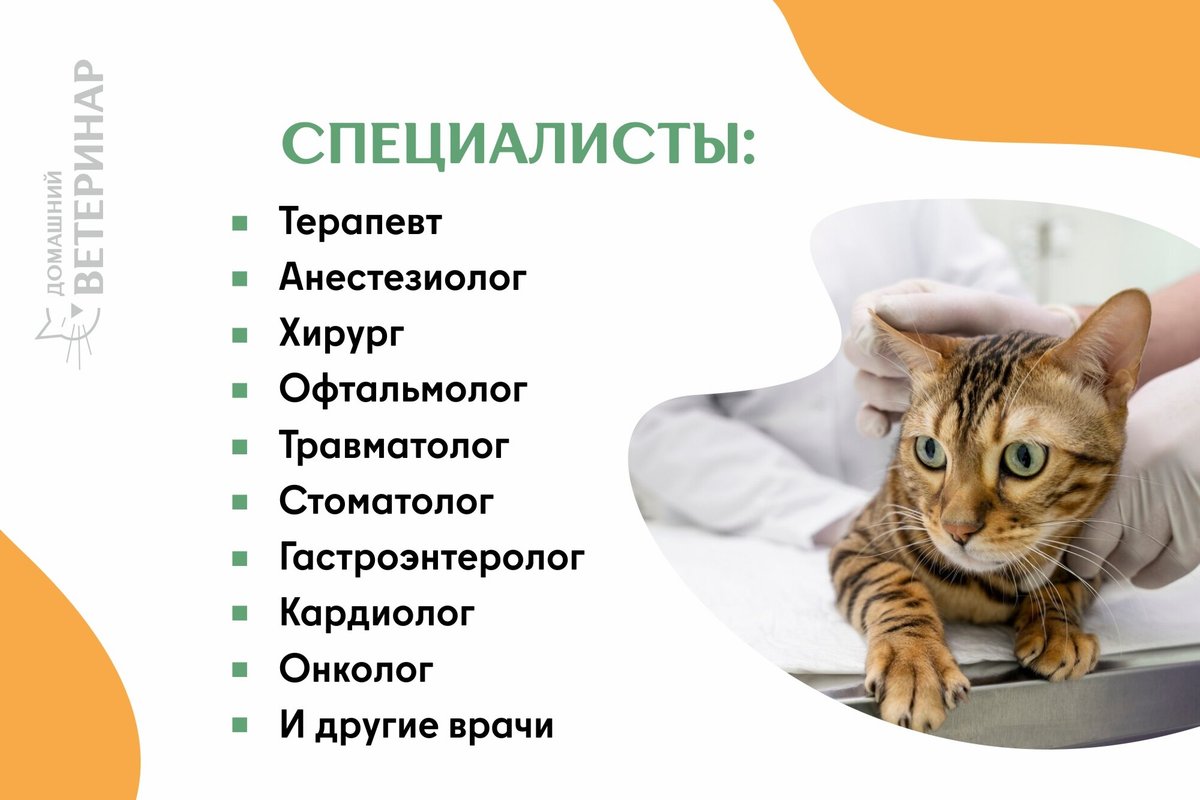 ДОМАШНИЙ ВЕТЕРИНАР

СПЕЦИАЛИСТЫ:

- Терапевт
- Анестезиолог
- Хирург
- Офтальмолог
- Травматолог
- Стоматолог
- Гастроэнтеролог
- Кардиолог
- Онколог
- И другие врачи